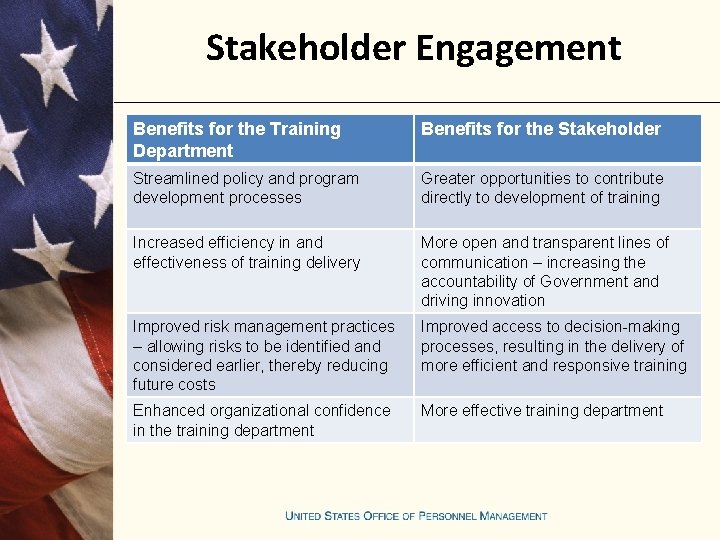 Stakeholder Engagement

| Benefits for the Training Department | Benefits for the Stakeholder |
|---|---|
| Streamlined policy and program development processes | Greater opportunities to contribute directly to development of training |
| Increased efficiency in and effectiveness of training delivery | More open and transparent lines of communication – increasing the accountability of Government and driving innovation |
| Improved risk management practices – allowing risks to be identified and considered earlier, thereby reducing future costs | Improved access to decision-making processes, resulting in the delivery of more efficient and responsive training |
| Enhanced organizational confidence in the training department | More effective training department |

UNITED STATES OFFICE OF PERSONNEL MANAGEMENT